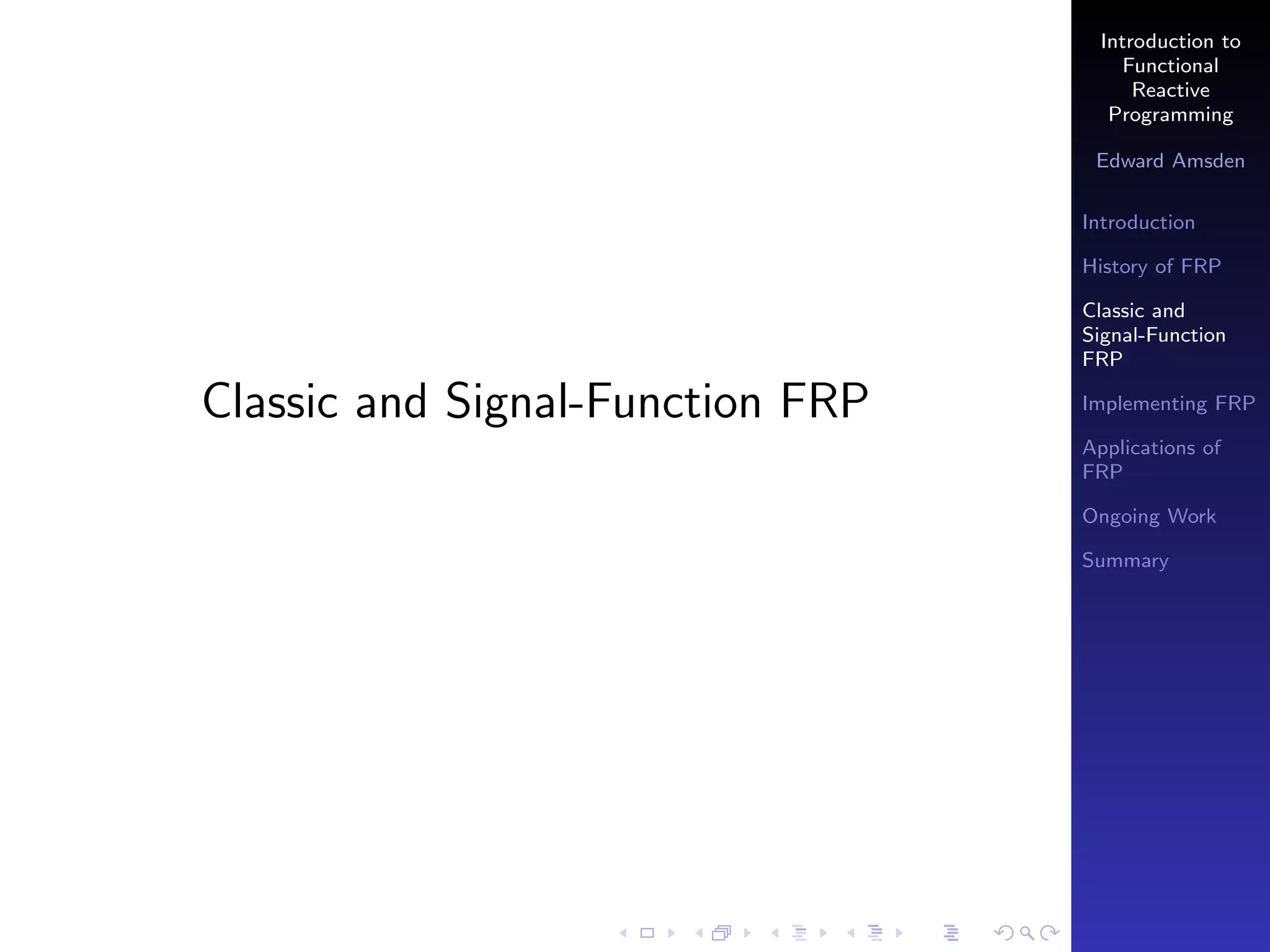 Classic and Signal-Function FRP

Introduction to Functional Reactive Programming

Edward Amsden

Introduction

History of FRP

Classic and Signal-Function FRP

Implementing FRP

Applications of FRP

Ongoing Work

Summary